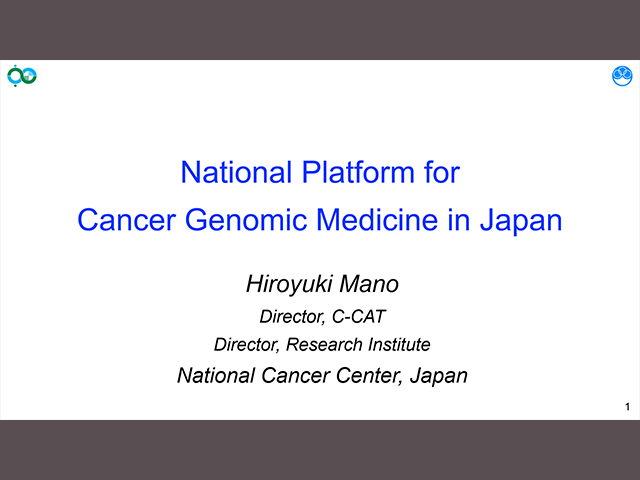 National Platform for
Cancer Genomic Medicine in Japan

Hiroyuki Mano

Director, C-CAT

Director, Research Institute

National Cancer Center, Japan

1